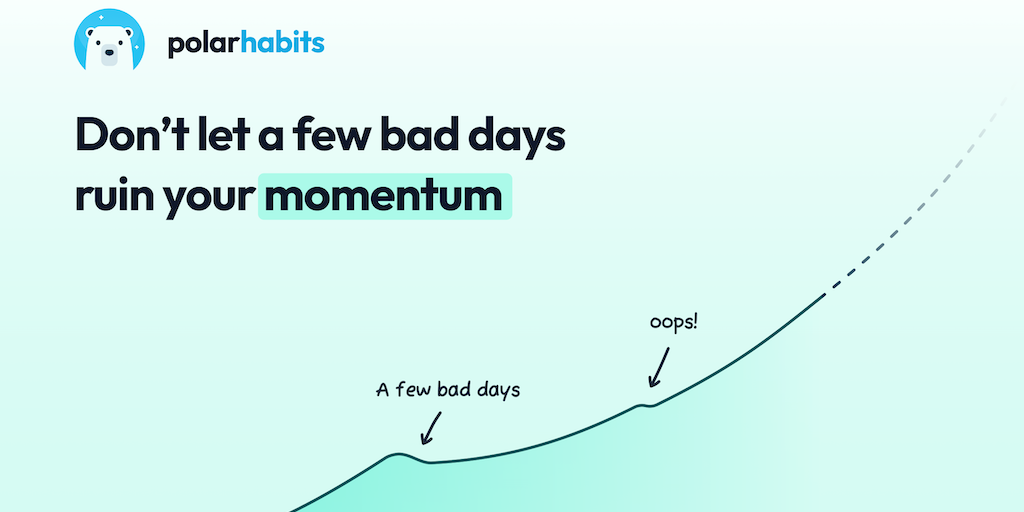 polarhabits

Don't let a few bad days ruin your momentum

A few bad days

oops!